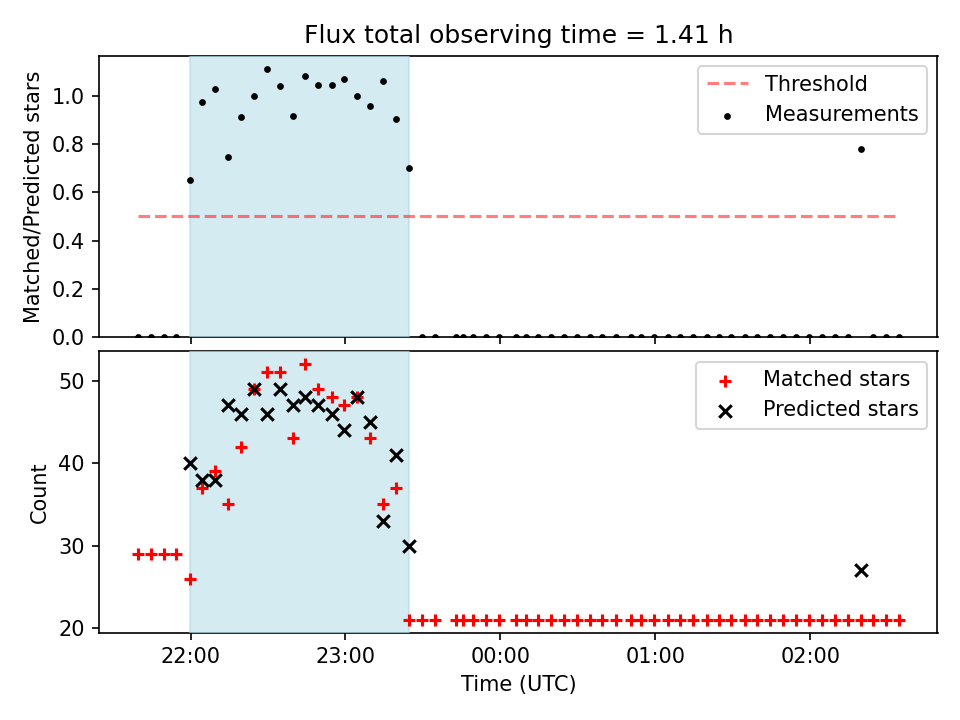 Flux total observing time = 1.41 h

Matched/Predicted stars

1.0
0.8
0.6
0.4
0.2
0.0

Threshold
Measurements

Count

50
40
30
20

Matched stars
Predicted stars

22:00
23:00
00:00
01:00
02:00

Time (UTC)